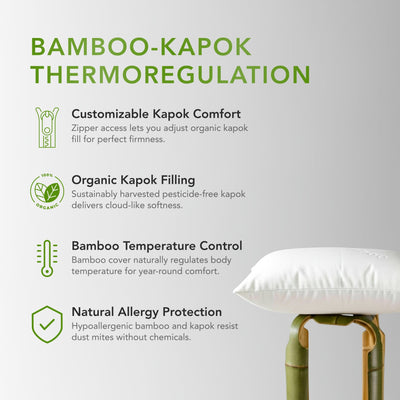 BAMBOO-KAPOK THERMOREGULATION

Customizable Kapok Comfort
Zipper access lets you adjust organic kapok fill for perfect firmness.

100% ORGANIC

Organic Kapok Filling
Sustainably harvested pesticide-free kapok delivers cloud-like softness.

Bamboo Temperature Control
Bamboo cover naturally regulates body temperature for year-round comfort.

Natural Allergy Protection
Hypoallergenic bamboo and kapok resist dust mites without chemicals.